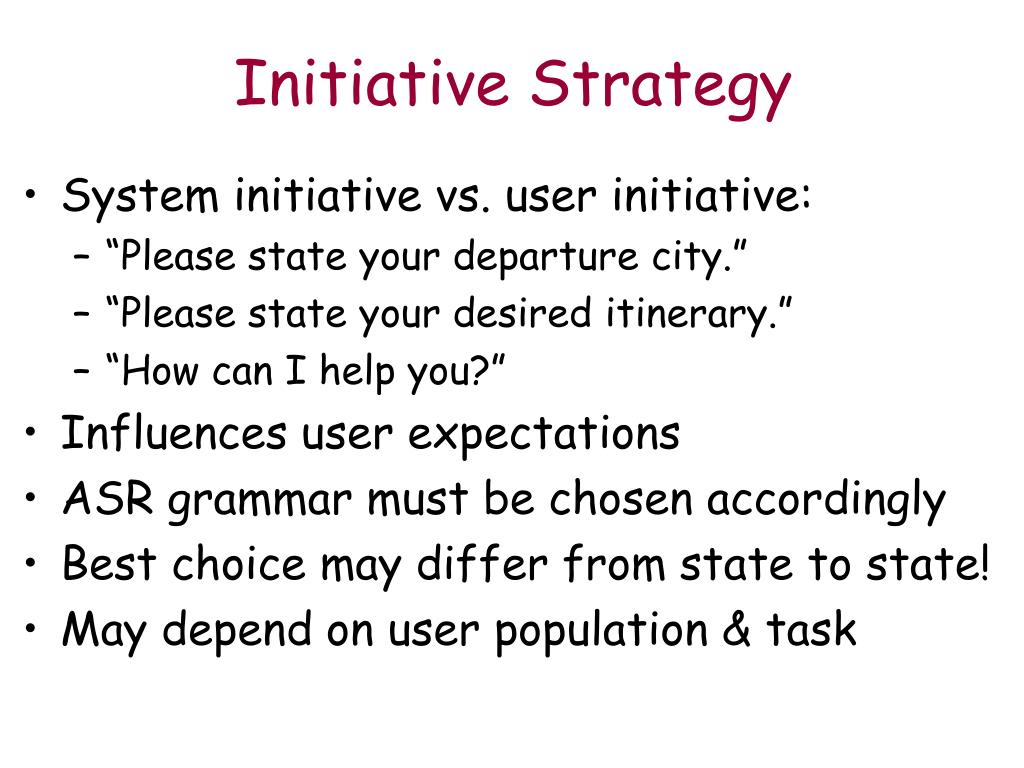 Initiative Strategy

• System initiative vs. user initiative:
  – “Please state your departure city.”
  – “Please state your desired itinerary.”
  – “How can I help you?”
• Influences user expectations
• ASR grammar must be chosen accordingly
• Best choice may differ from state to state!
• May depend on user population & task